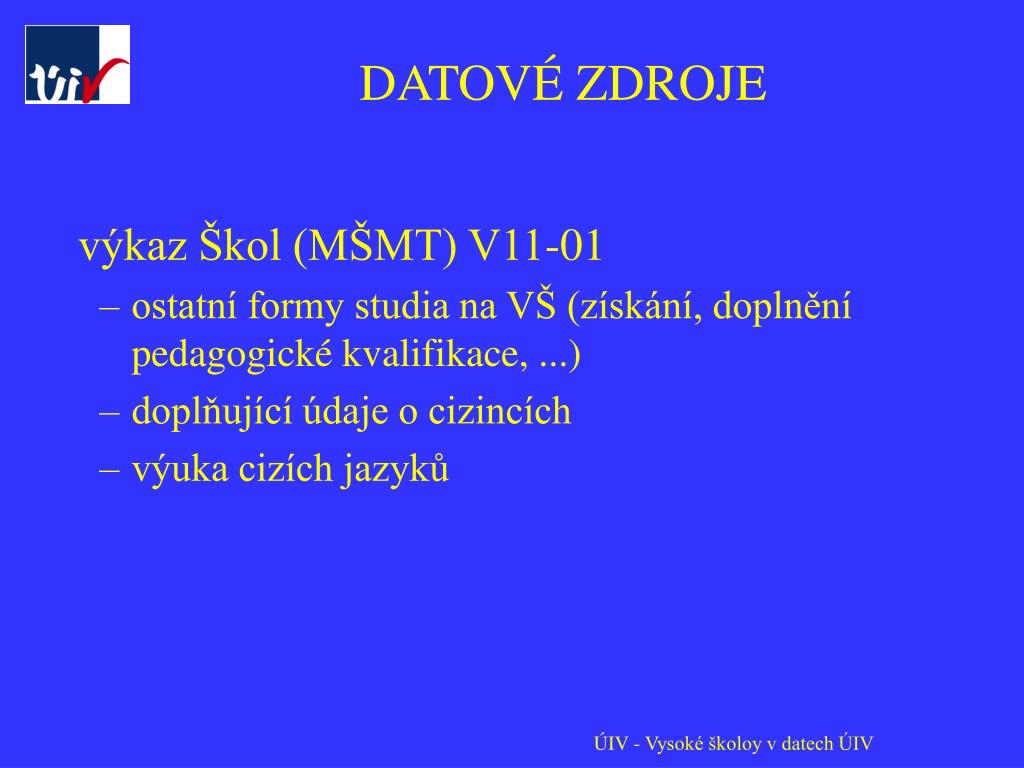 úiv

DATOVÉ ZDROJE

výkaz Škol (MŠMT) V11-01

– ostatní formy studia na VŠ (získání, doplnění pedagogické kvalifikace, ...)

– doplňující údaje o cizincích

– výuka cizích jazyků

ÚIV - Vysoké školoy v datech ÚIV